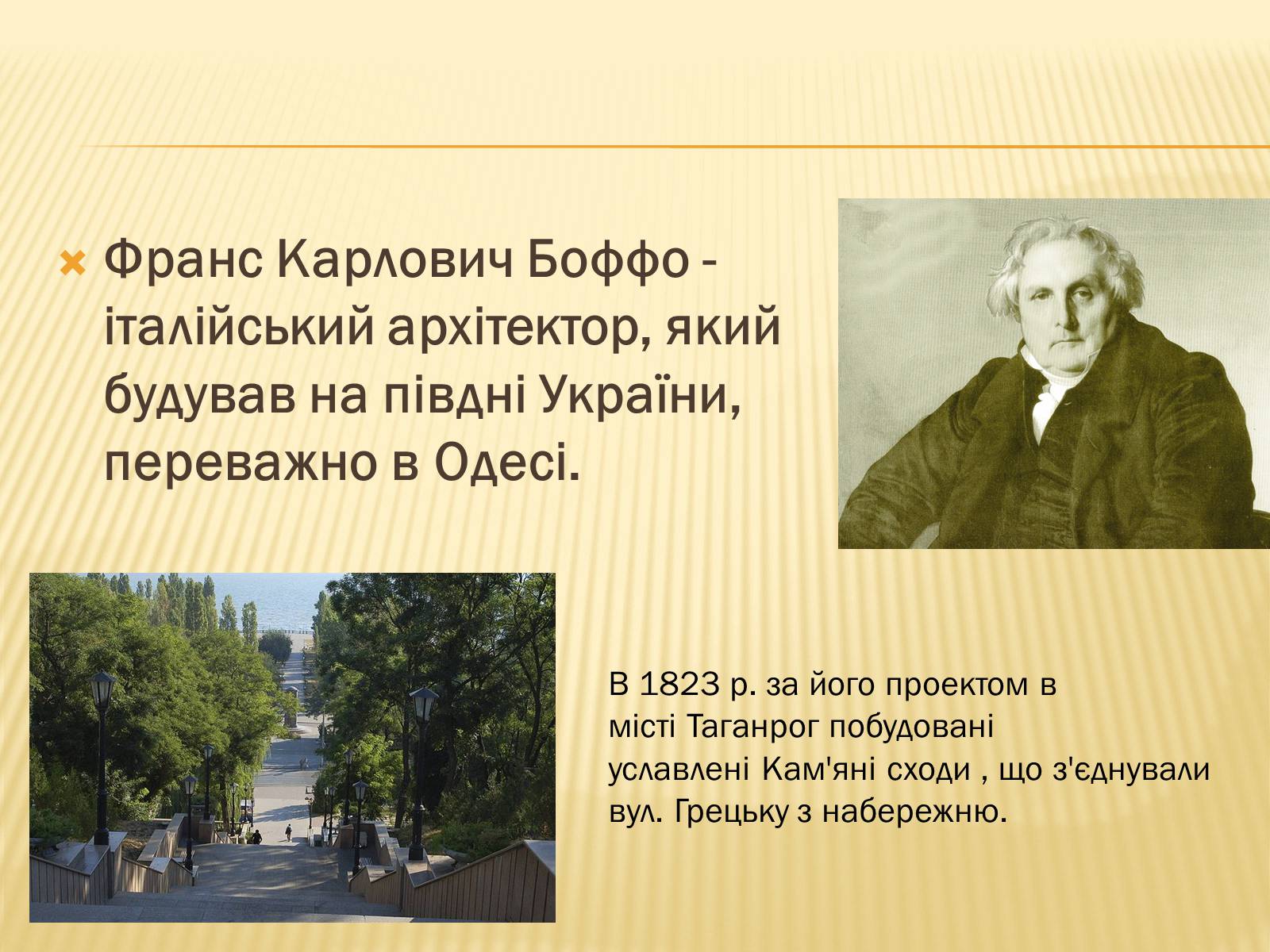 Франс Карлович Боффо - італійський архітектор, який будував на півдні України, переважно в Одесі.

В 1823 р. за його проектом в місті Таганрог побудовані уславлені Кам'яні сходи , що з'єднували вул. Грецьку з набережню.